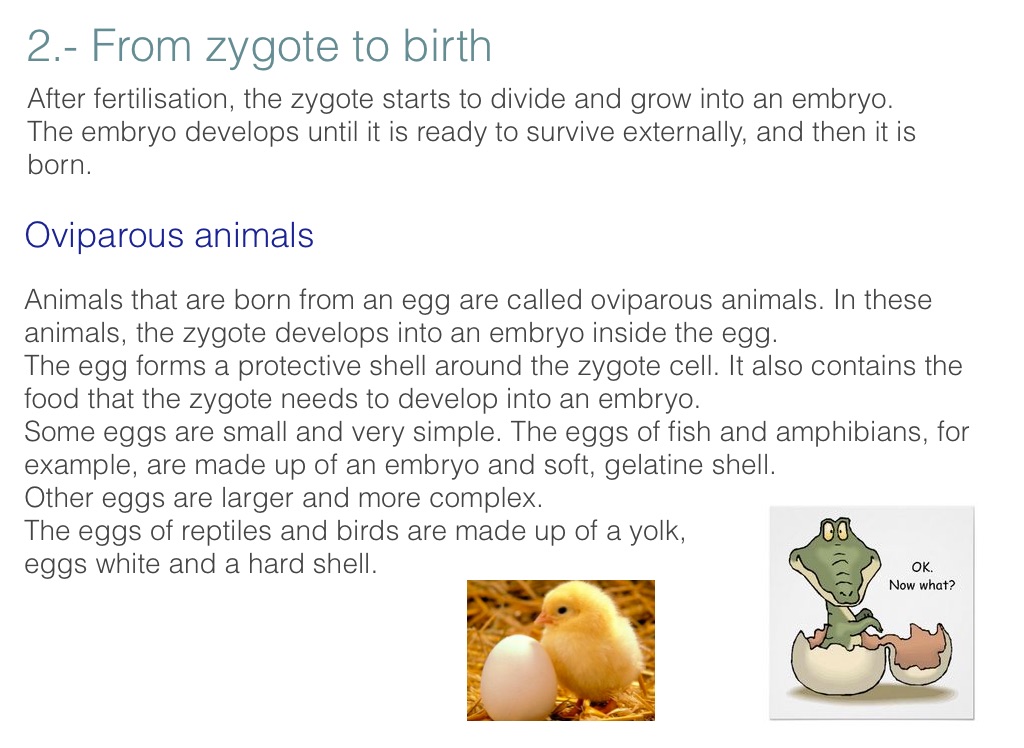 2.- From zygote to birth

After fertilisation, the zygote starts to divide and grow into an embryo. The embryo develops until it is ready to survive externally, and then it is born.

Oviparous animals

Animals that are born from an egg are called oviparous animals. In these animals, the zygote develops into an embryo inside the egg.
The egg forms a protective shell around the zygote cell. It also contains the food that the zygote needs to develop into an embryo.
Some eggs are small and very simple. The eggs of fish and amphibians, for example, are made up of an embryo and soft, gelatine shell.
Other eggs are larger and more complex.
The eggs of reptiles and birds are made up of a yolk, eggs white and a hard shell.

OK.
Now what?